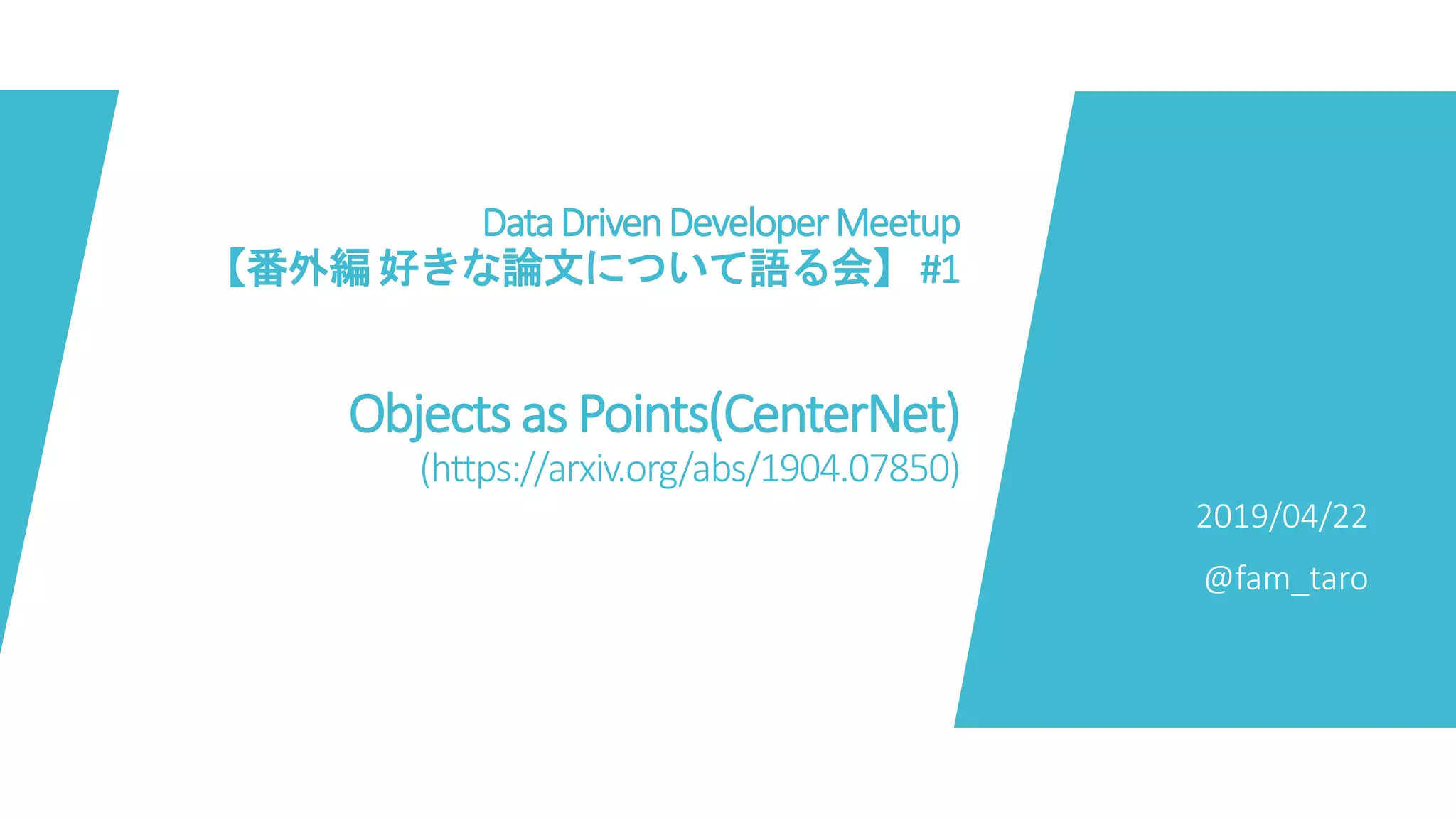 Data Driven Developer Meetup
【番外編 好きな論文について語る会】 #1

Objects as Points(CenterNet)
(https://arxiv.org/abs/1904.07850)

2019/04/22

@fam_taro